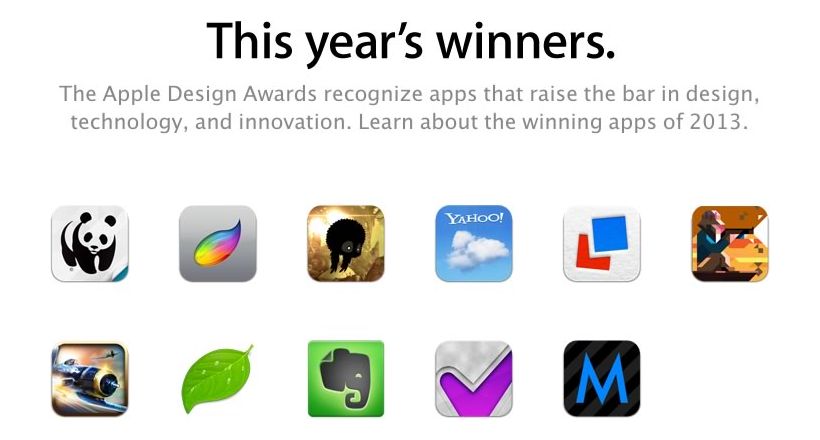 This year's winners.

The Apple Design Awards recognize apps that raise the bar in design, technology, and innovation. Learn about the winning apps of 2013.

YAHOO!

M